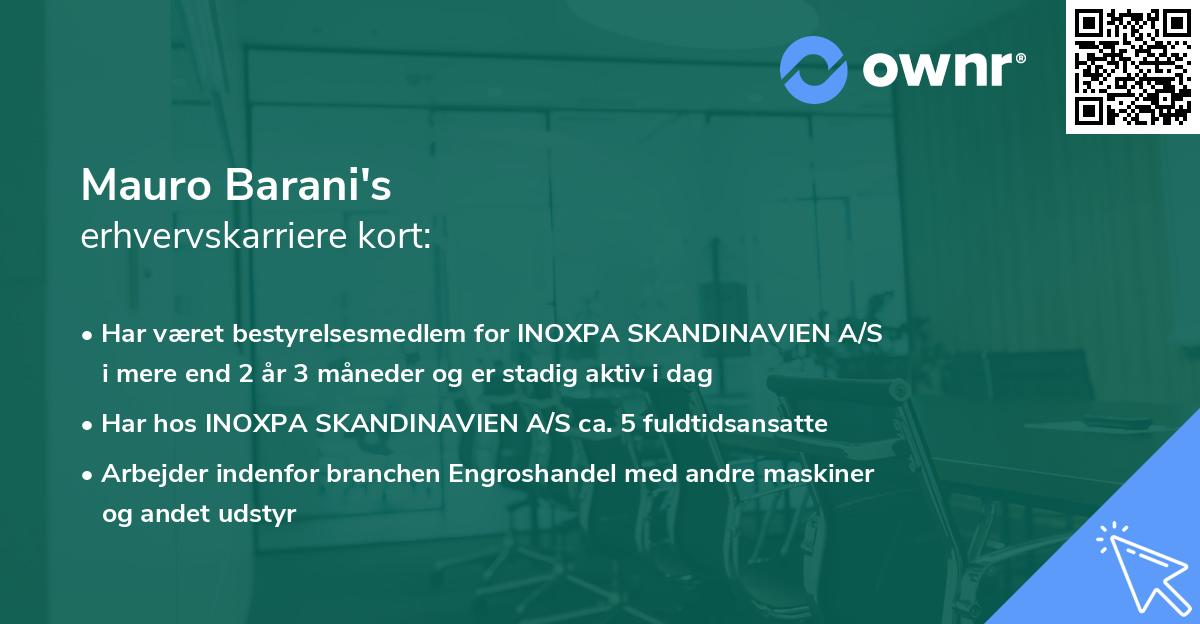 ownr®

Mauro Barani's
erhvervskarriere kort:

• Har været bestyrelsesmedlem for INOXPA SKANDINAVIEN A/S i mere end 2 år 3 måneder og er stadig aktiv i dag
• Har hos INOXPA SKANDINAVIEN A/S ca. 5 fuldtidsansatte
• Arbejder indenfor branchen Engroshandel med andre maskiner og andet udstyr